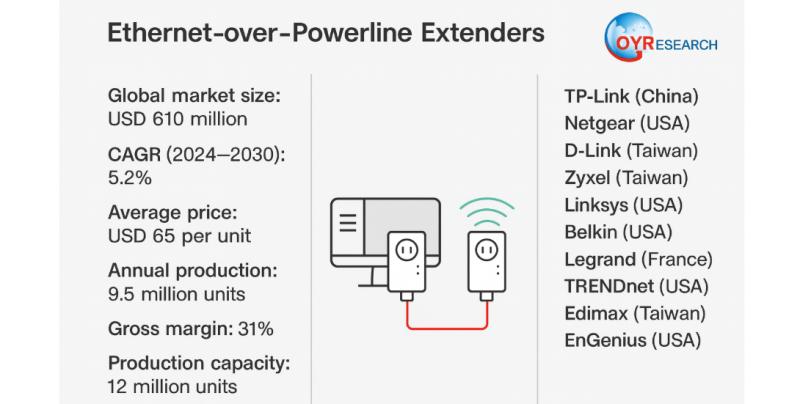 Ethernet-over-Powerline Extenders

QYRESEARCH

Global market size: USD 610 million

CAGR (2024–2030): 5.2%

Average price: USD 65 per unit

Annual production: 9.5 million units

Gross margin: 31%

Production capacity: 12 million units

TP-Link (China)
Netgear (USA)
D-Link (Taiwan)
Zyxel (Taiwan)
Linksys (USA)
Belkin (USA)
Legrand (France)
TRENDnet (USA)
Edimax (Taiwan)
EnGenius (USA)